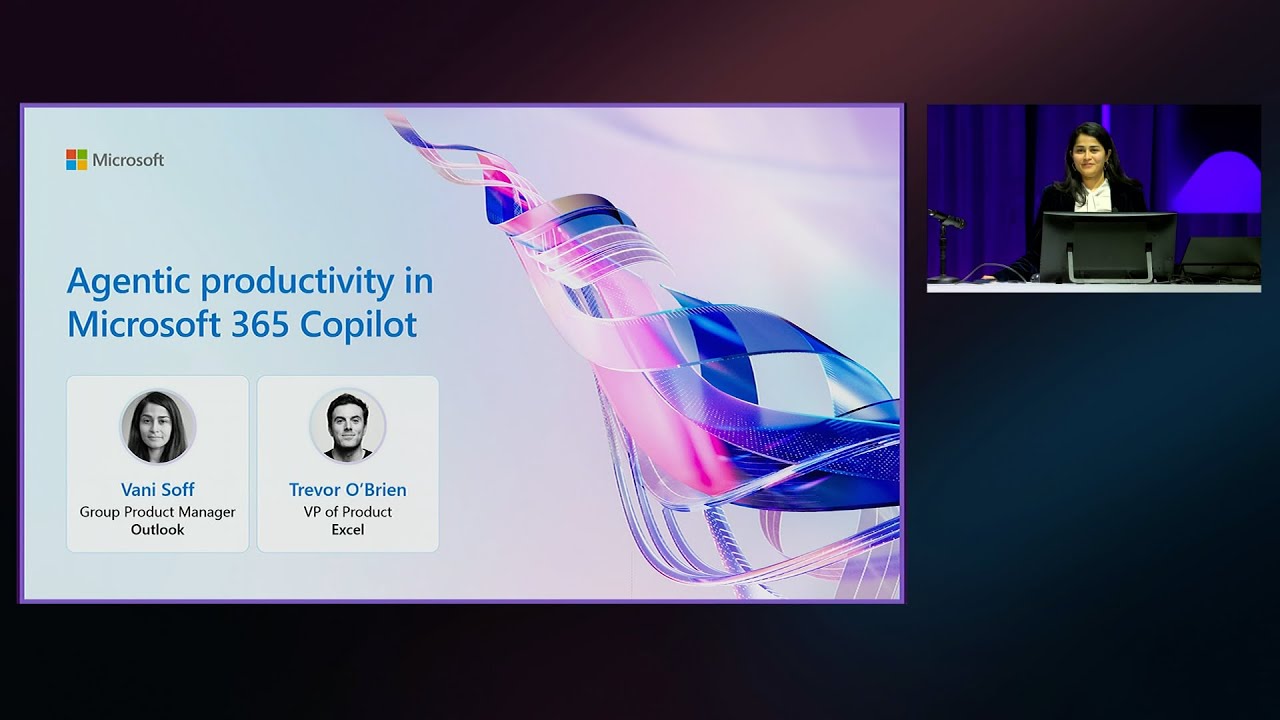 Microsoft

Agentic productivity in Microsoft 365 Copilot

Vani Soff
Group Product Manager
Outlook

Trevor O'Brien
VP of Product
Excel